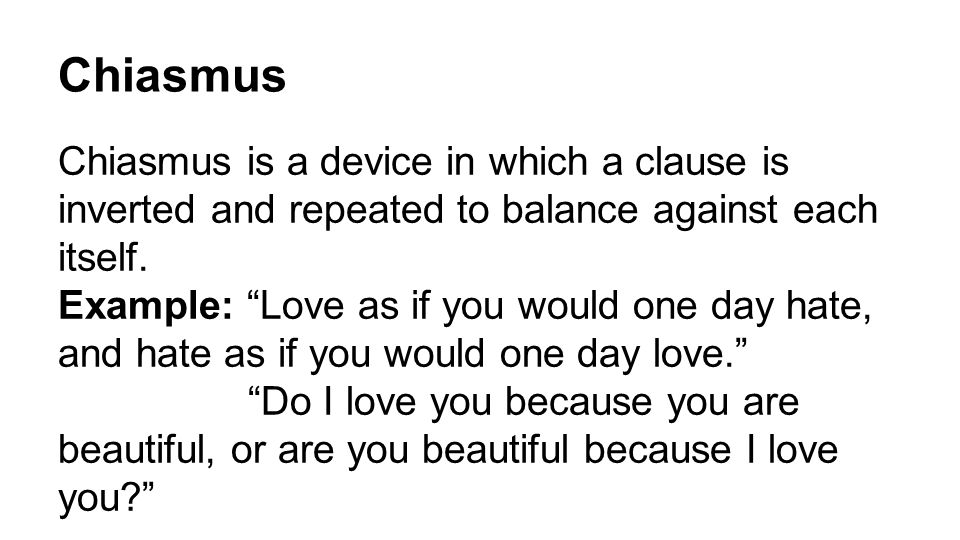 Chiasmus

Chiasmus is a device in which a clause is inverted and repeated to balance against each itself.
Example: “Love as if you would one day hate, and hate as if you would one day love.”
“Do I love you because you are beautiful, or are you beautiful because I love you?”